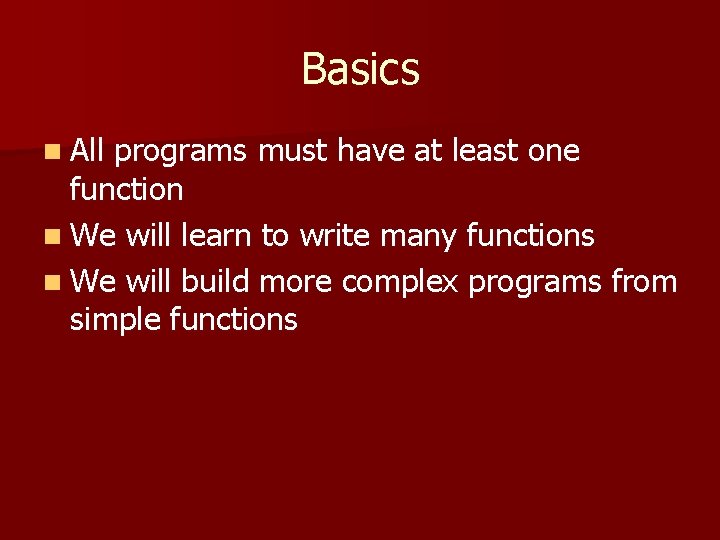 Basics

- All programs must have at least one function
- We will learn to write many functions
- We will build more complex programs from simple functions